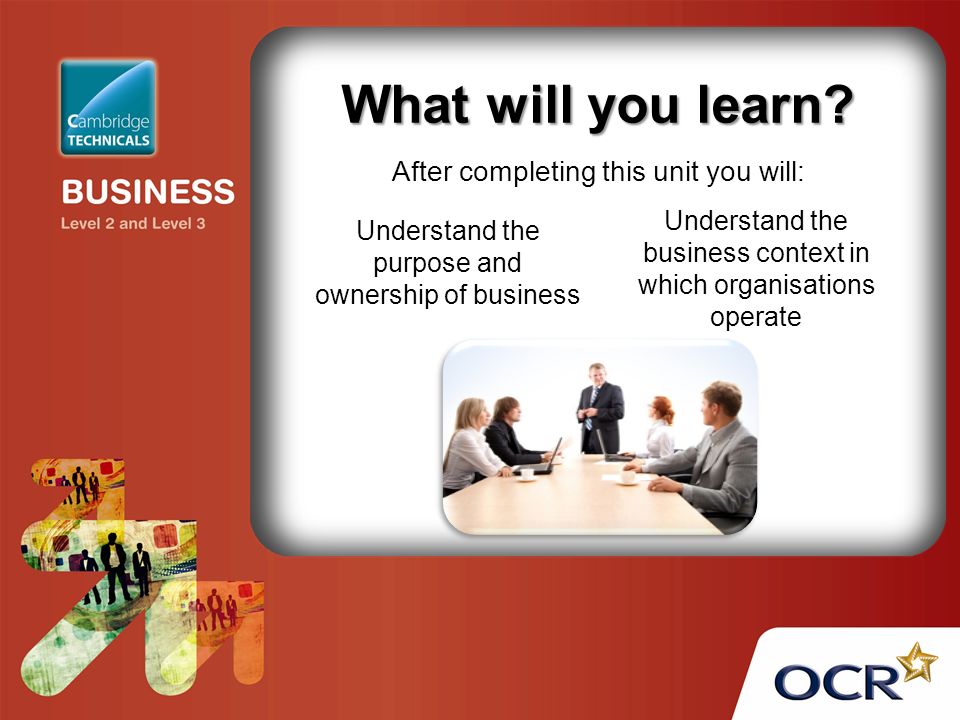 Cambridge TECHNICALS

BUSINESS
Level 2 and Level 3

What will you learn?

After completing this unit you will:

Understand the purpose and ownership of business

Understand the business context in which organisations operate

OCR